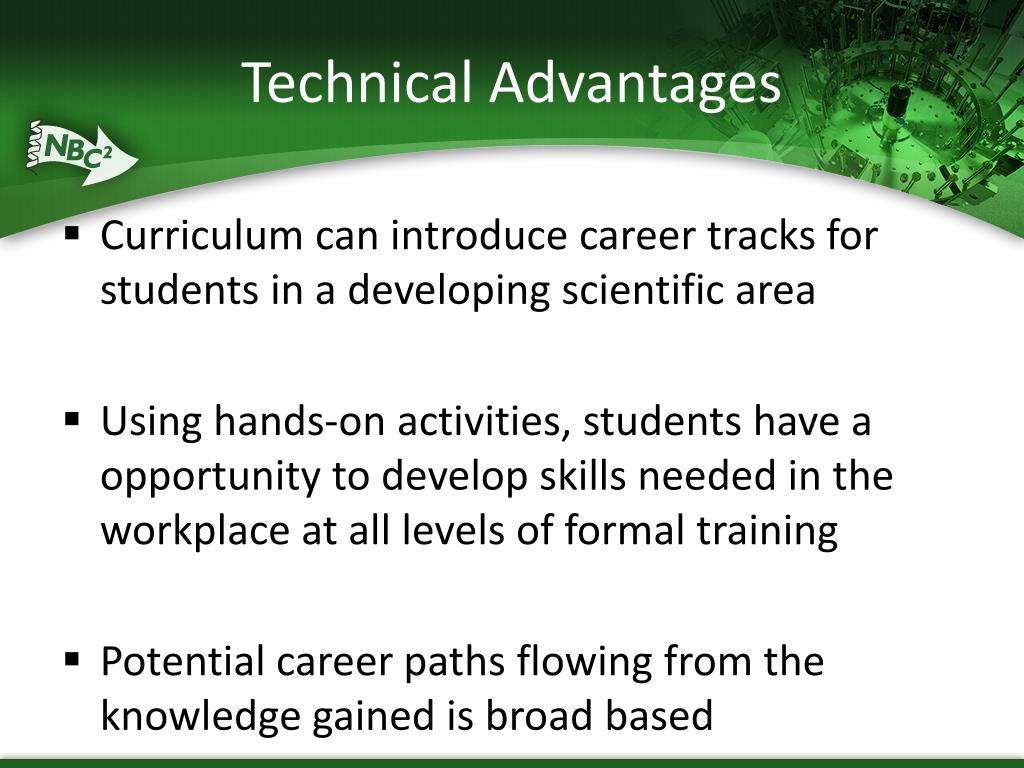 Technical Advantages

NBC²

▪ Curriculum can introduce career tracks for students in a developing scientific area

▪ Using hands-on activities, students have a opportunity to develop skills needed in the workplace at all levels of formal training

▪ Potential career paths flowing from the knowledge gained is broad based